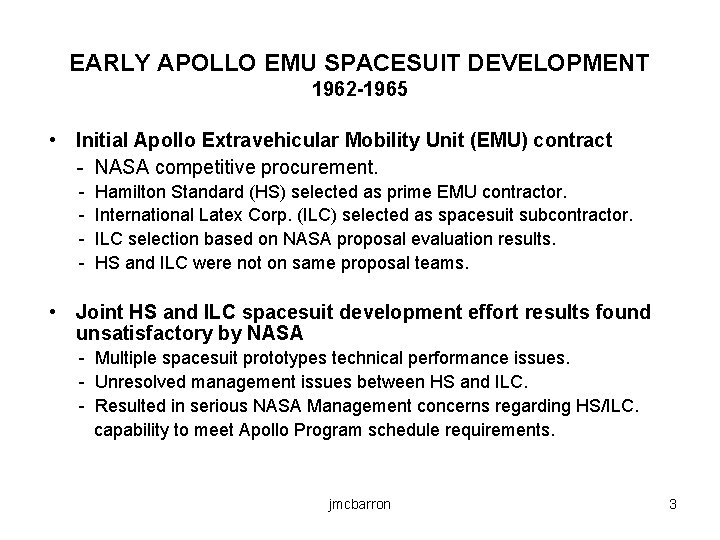 EARLY APOLLO EMU SPACESUIT DEVELOPMENT
1962-1965

• Initial Apollo Extravehicular Mobility Unit (EMU) contract
- NASA competitive procurement.
- Hamilton Standard (HS) selected as prime EMU contractor.
- International Latex Corp. (ILC) selected as spacesuit subcontractor.
- ILC selection based on NASA proposal evaluation results.
- HS and ILC were not on same proposal teams.

• Joint HS and ILC spacesuit development effort results found unsatisfactory by NASA
- Multiple spacesuit prototypes technical performance issues.
- Unresolved management issues between HS and ILC.
- Resulted in serious NASA Management concerns regarding HS/ILC. capability to meet Apollo Program schedule requirements.

jmcbarron

3